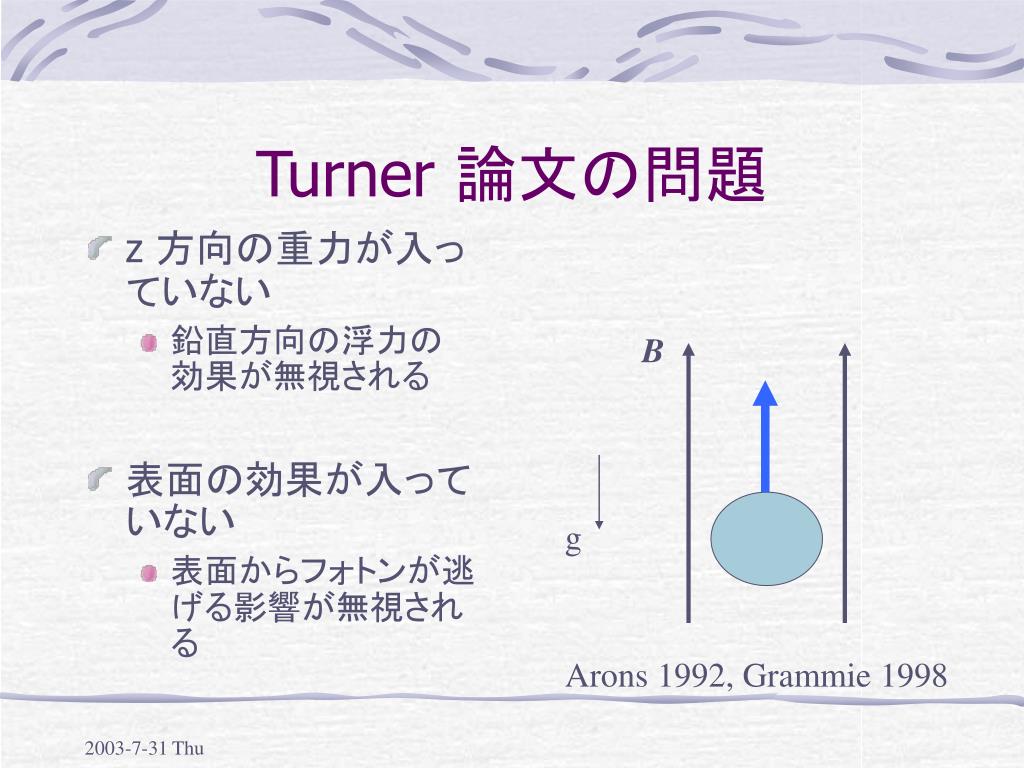 Turner 論文の問題

z 方向の重力が入っていない

鉛直方向の浮力の効果が無視される

表面の効果が入っていない

表面からフォトンが逃げる影響が無視される

B

g

Arons 1992, Grammie 1998

2003-7-31 Thu